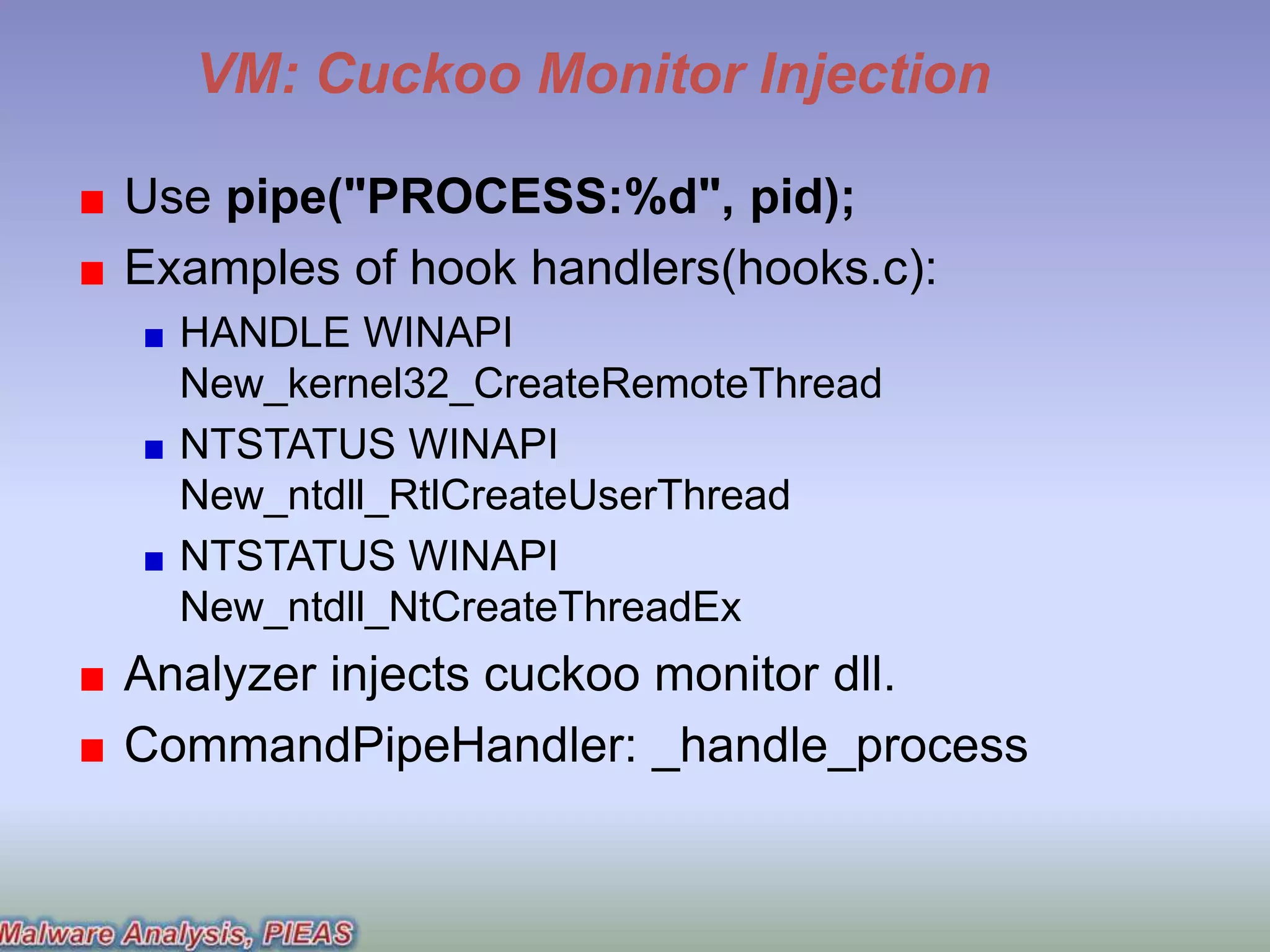 VM: Cuckoo Monitor Injection

Use pipe("PROCESS:%d", pid);

Examples of hook handlers(hooks.c):

HANDLE WINAPI New_kernel32_CreateRemoteThread

NTSTATUS WINAPI New_ntdll_RtlCreateUserThread

NTSTATUS WINAPI New_ntdll_NtCreateThreadEx

Analyzer injects cuckoo monitor dll.

CommandPipeHandler: _handle_process

Malware Analysis, PIEAS